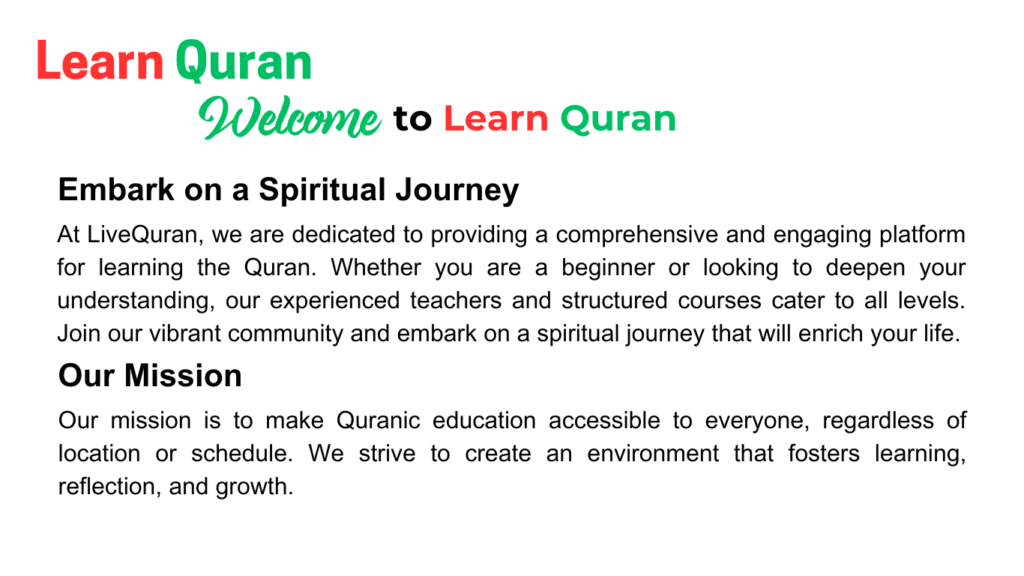 Learn Quran

Welcome to Learn Quran

Embark on a Spiritual Journey

At LiveQuran, we are dedicated to providing a comprehensive and engaging platform for learning the Quran. Whether you are a beginner or looking to deepen your understanding, our experienced teachers and structured courses cater to all levels. Join our vibrant community and embark on a spiritual journey that will enrich your life.

Our Mission

Our mission is to make Quranic education accessible to everyone, regardless of location or schedule. We strive to create an environment that fosters learning, reflection, and growth.